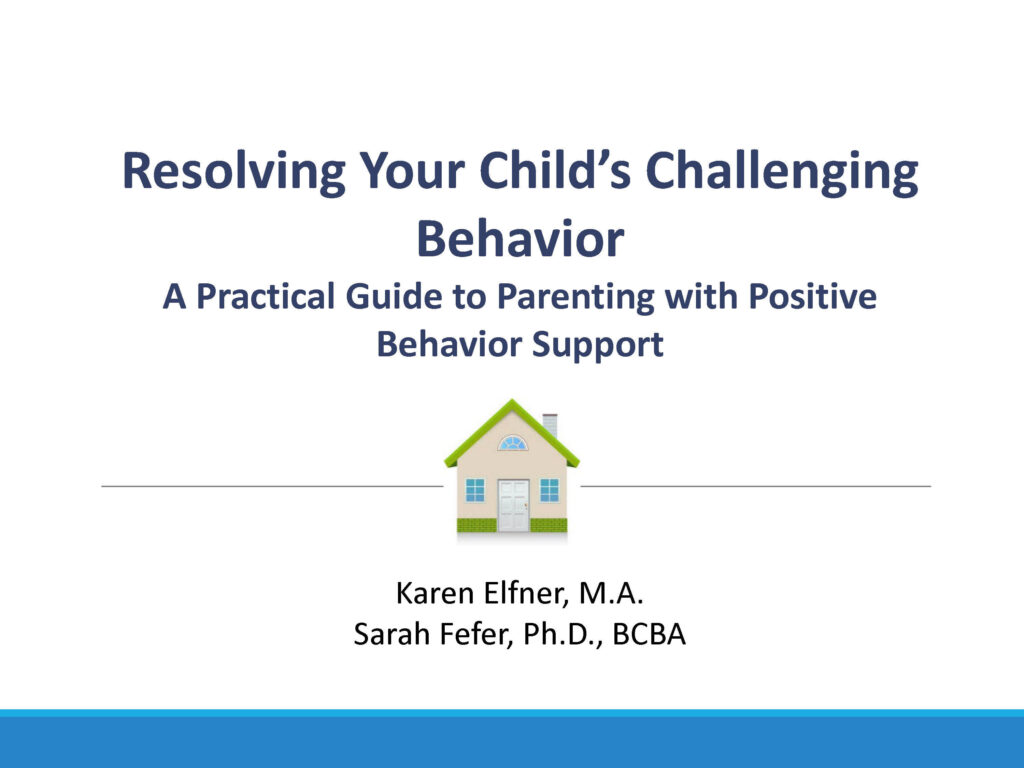 Resolving Your Child's Challenging Behavior

A Practical Guide to Parenting with Positive Behavior Support

Karen Elfner, M.A.
Sarah Fefer, Ph.D., BCBA